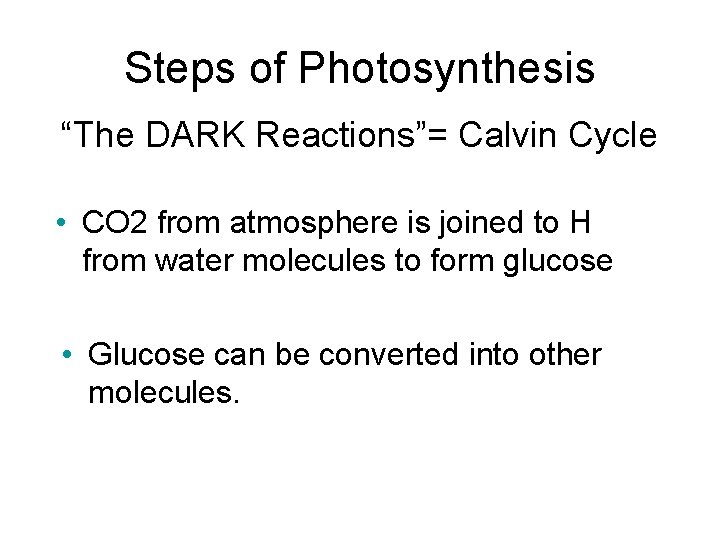 Steps of Photosynthesis

“The DARK Reactions”= Calvin Cycle

• CO2 from atmosphere is joined to H from water molecules to form glucose

• Glucose can be converted into other molecules.